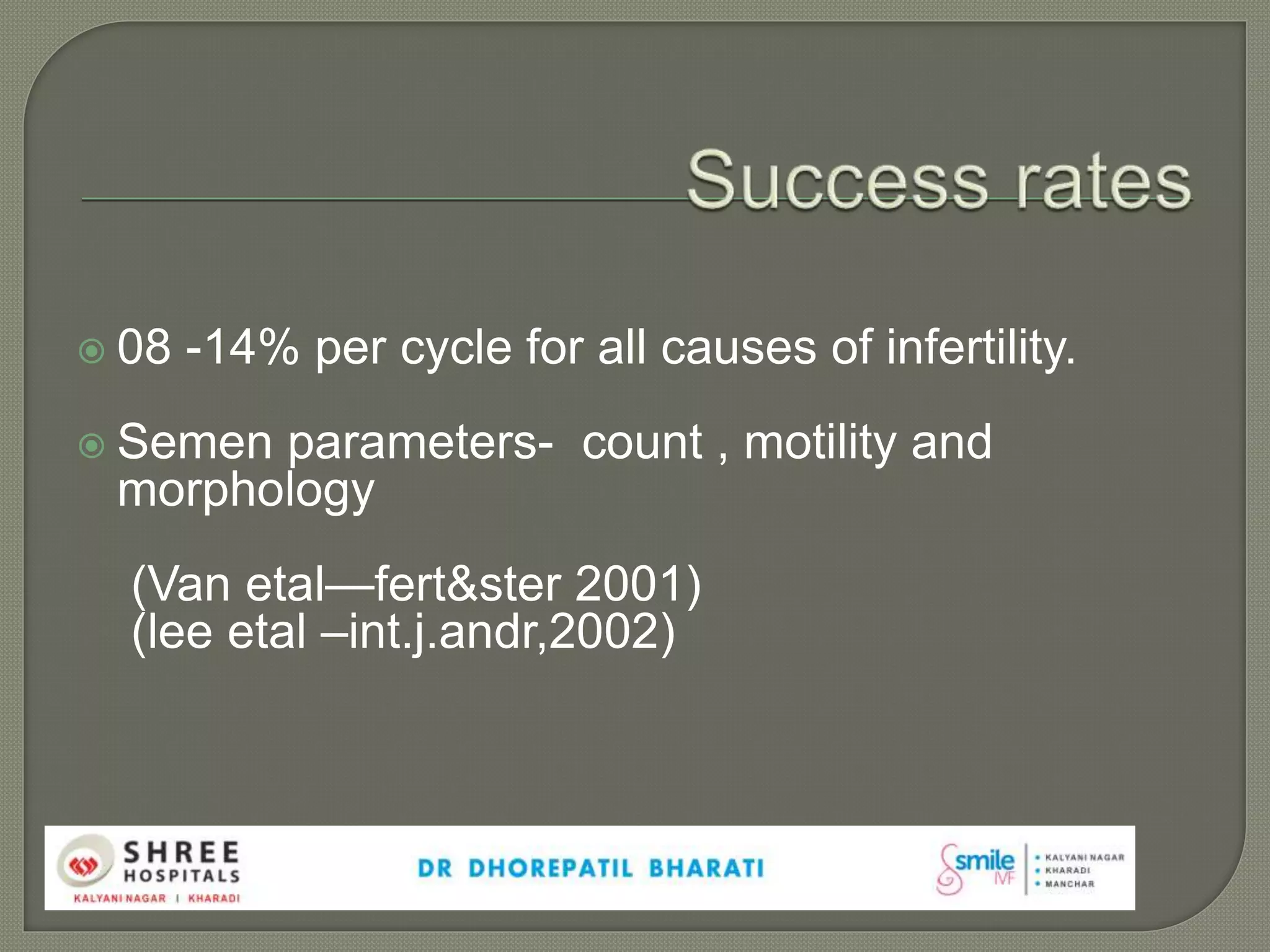 Success rates

08 -14% per cycle for all causes of infertility.

Semen parameters- count , motility and morphology

(Van etal—fert&ster 2001)
(lee etal –int.j.andr,2002)

SHREE HOSPITALS
KALYANI NAGAR | KHARADI

DR DHOREPATIL BHARATI

smile IVF
• KALYANI NAGAR
• KHARADI
• MANCHAR